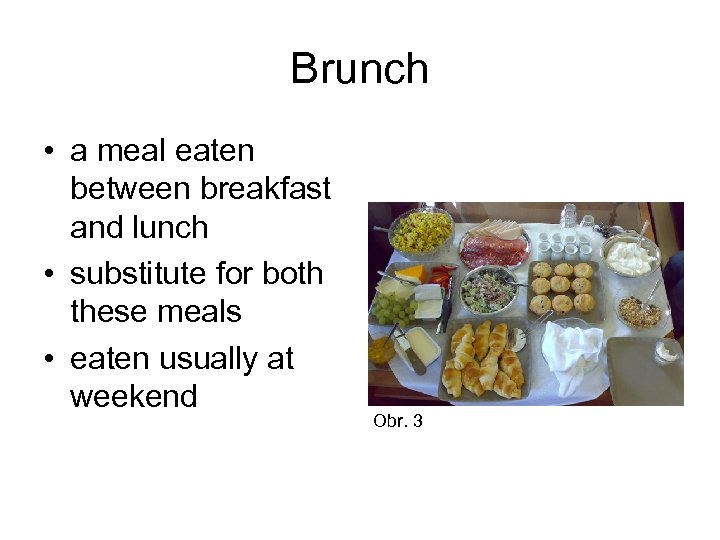 Brunch

• a meal eaten between breakfast and lunch
• substitute for both these meals
• eaten usually at weekend

Obr. 3